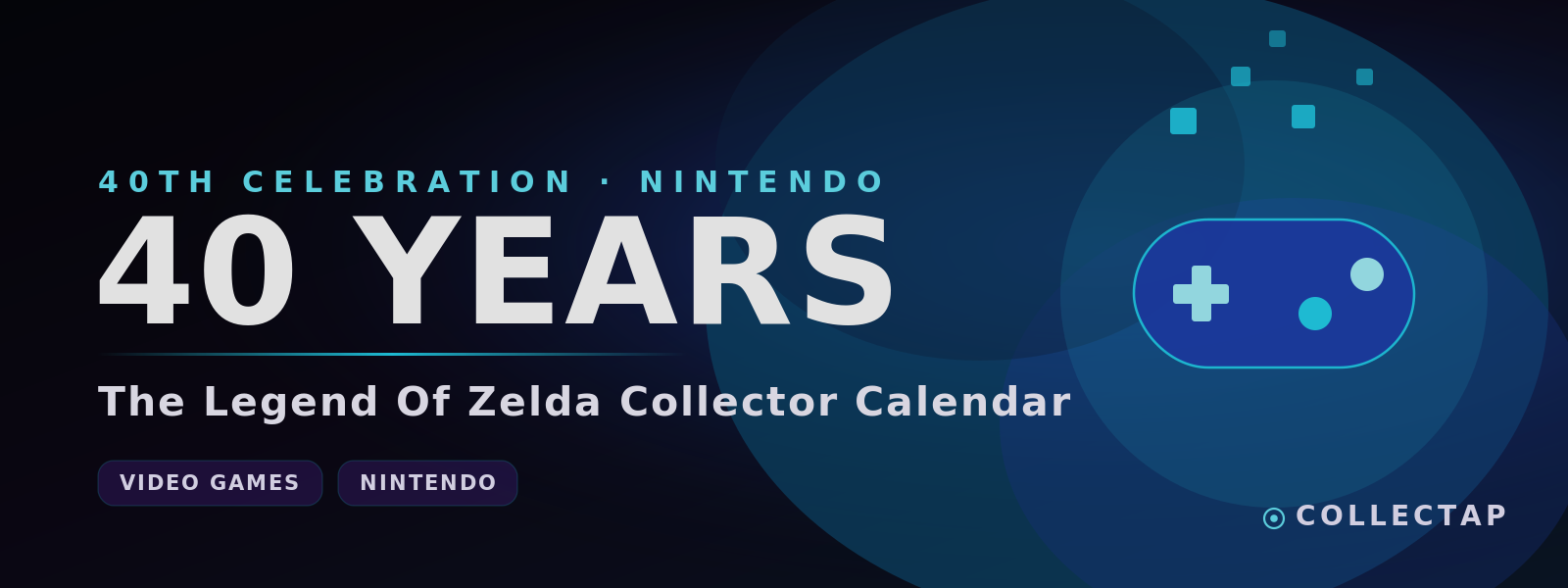 40TH CELEBRATION · NINTENDO

40 YEARS

The Legend Of Zelda Collector Calendar

VIDEO GAMES

NINTENDO

COLLECTAP